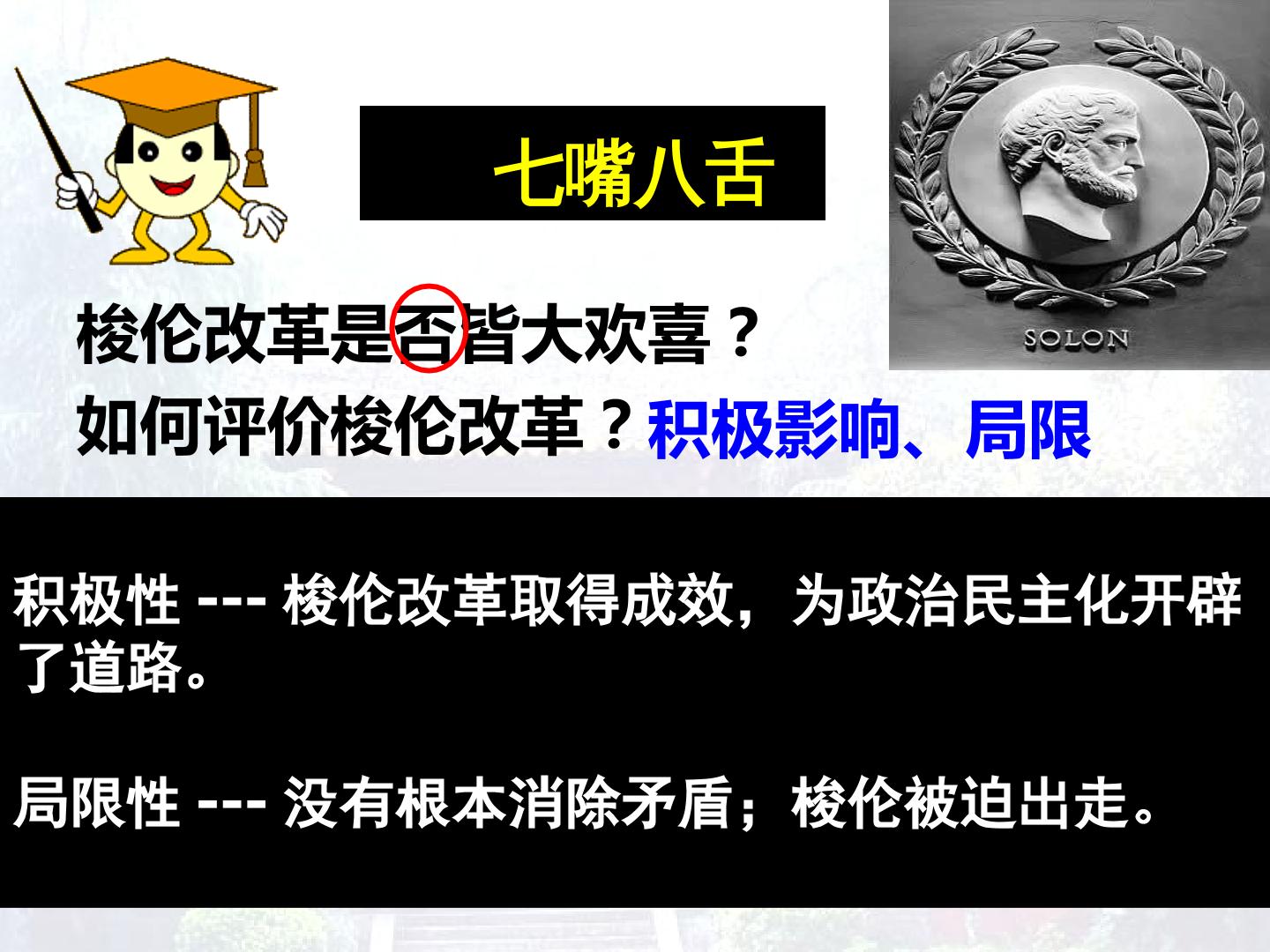 七嘴八舌

SOLON

梭伦改革是否皆大欢喜？

如何评价梭伦改革？积极影响、局限

积极性 --- 梭伦改革取得成效，为政治民主化开辟了道路。

局限性 --- 没有根本消除矛盾；梭伦被迫出走。